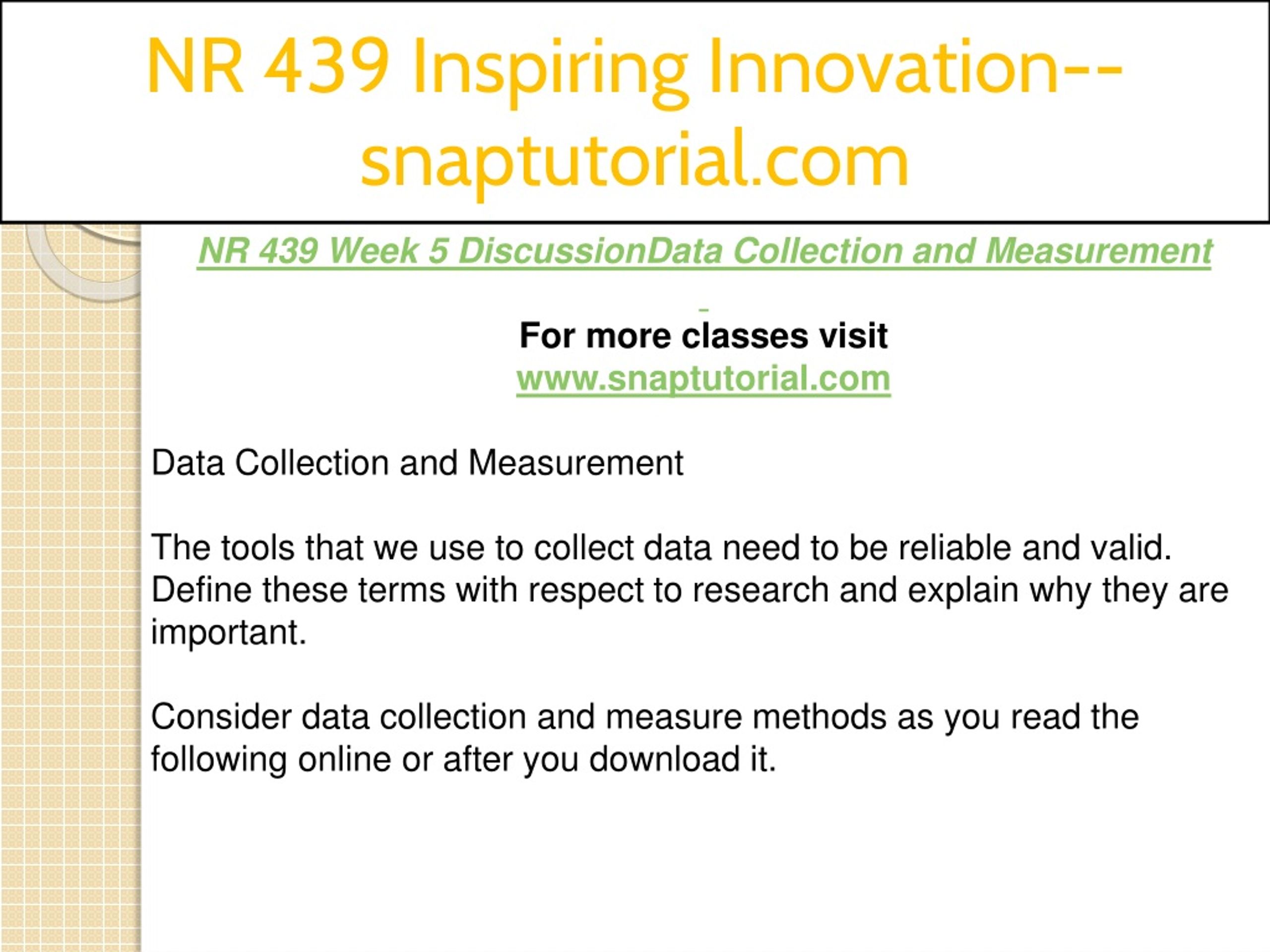 NR 439 Inspiring Innovation--snaptutorial.com

NR 439 Week 5 DiscussionData Collection and Measurement

For more classes visit
www.snaptutorial.com

Data Collection and Measurement

The tools that we use to collect data need to be reliable and valid. Define these terms with respect to research and explain why they are important.

Consider data collection and measure methods as you read the following online or after you download it.